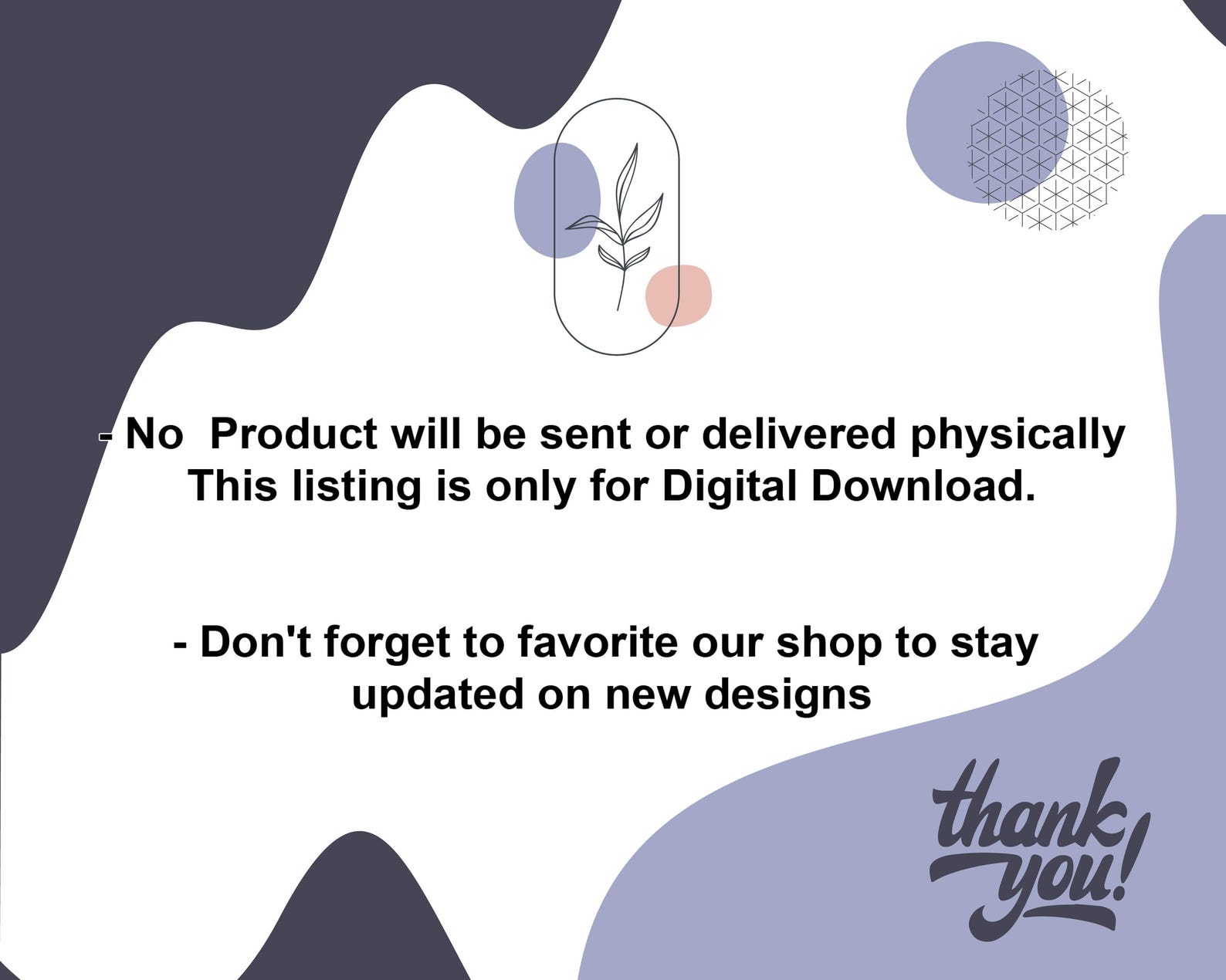 - No  Product will be sent or delivered physically
This listing is only for Digital Download.

- Don't forget to favorite our shop to stay updated on new designs

thank you!